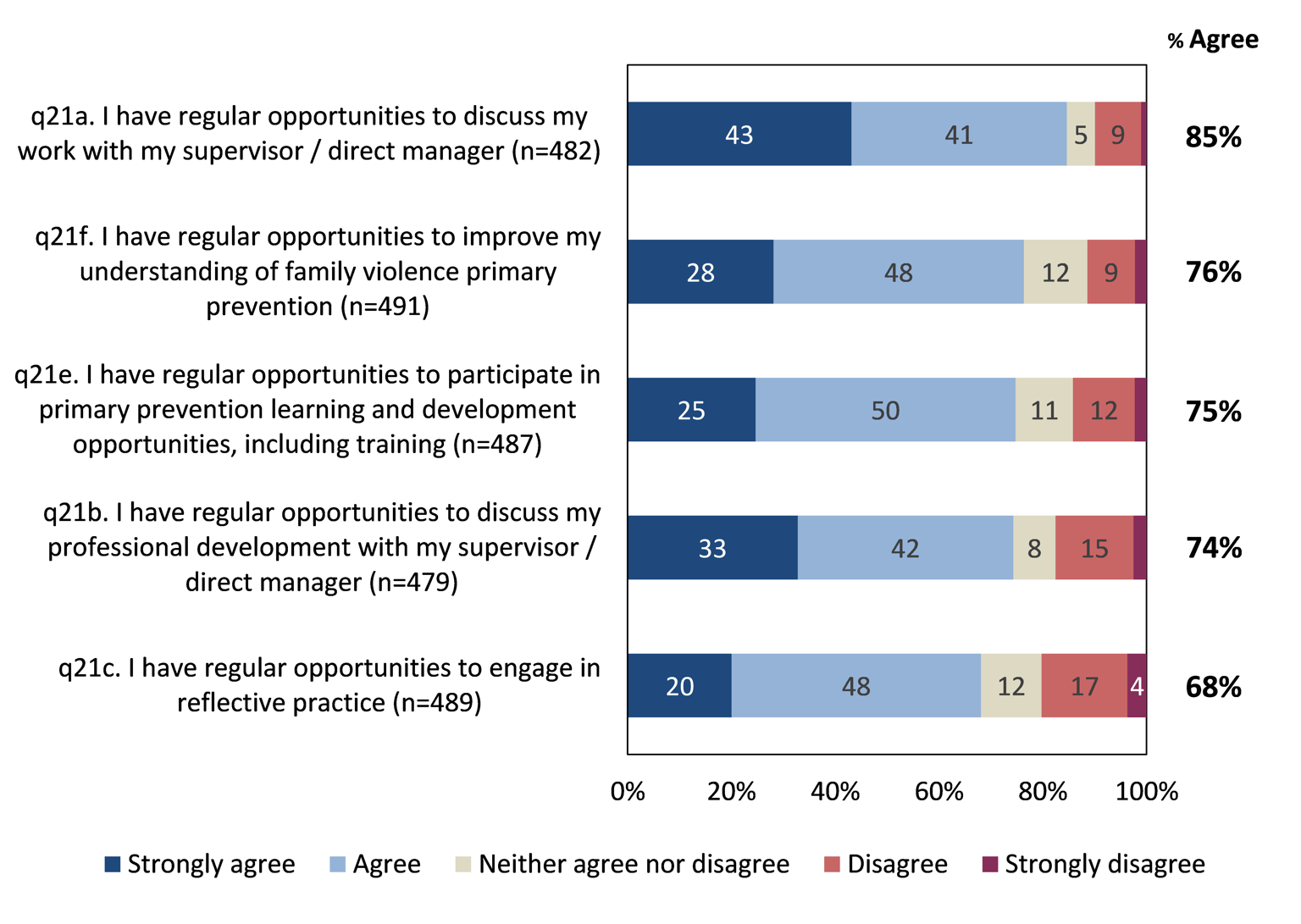 % Agree

q21a. I have regular opportunities to discuss my work with my supervisor / direct manager (n=482)
43 41 5 9
85%

q21f. I have regular opportunities to improve my understanding of family violence primary prevention (n=491)
28 48 12 9
76%

q21e. I have regular opportunities to participate in primary prevention learning and development opportunities, including training (n=487)
25 50 11 12
75%

q21b. I have regular opportunities to discuss my professional development with my supervisor / direct manager (n=479)
33 42 8 15
74%

q21c. I have regular opportunities to engage in reflective practice (n=489)
20 48 12 17 4
68%

0% 20% 40% 60% 80% 100%

Strongly agree Agree Neither agree nor disagree Disagree Strongly disagree